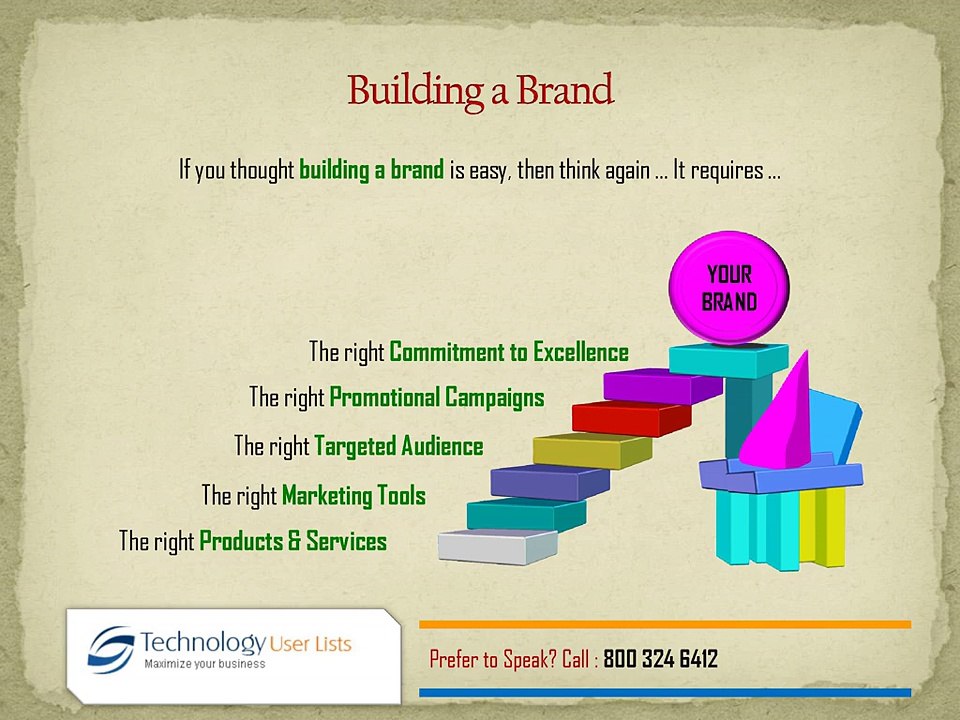 Building a Brand

If you thought building a brand is easy, then think again … It requires …

YOUR BRAND

The right Commitment to Excellence

The right Promotional Campaigns

The right Targeted Audience

The right Marketing Tools

The right Products & Services

Technology User Lists
Maximize your business

Prefer to Speak? Call : 800 324 6412